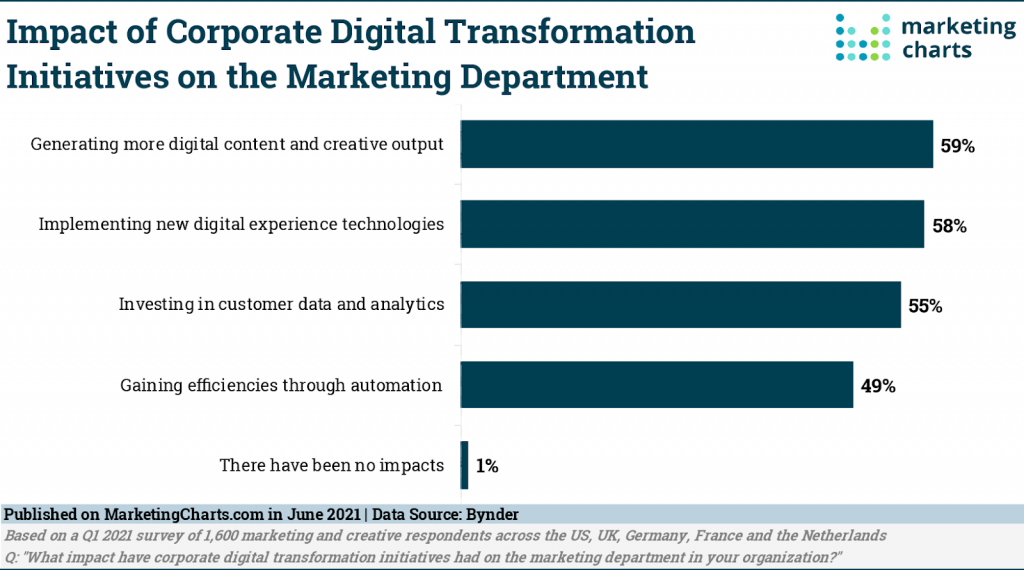 Impact of Corporate Digital Transformation Initiatives on the Marketing Department

marketing charts

Generating more digital content and creative output 59%
Implementing new digital experience technologies 58%
Investing in customer data and analytics 55%
Gaining efficiencies through automation 49%
There have been no impacts 1%

Published on MarketingCharts.com in June 2021 | Data Source: Bynder
Based on a Q1 2021 survey of 1,600 marketing and creative respondents across the US, UK, Germany, France and the Netherlands
Q: "What impact have corporate digital transformation initiatives had on the marketing department in your organization?"